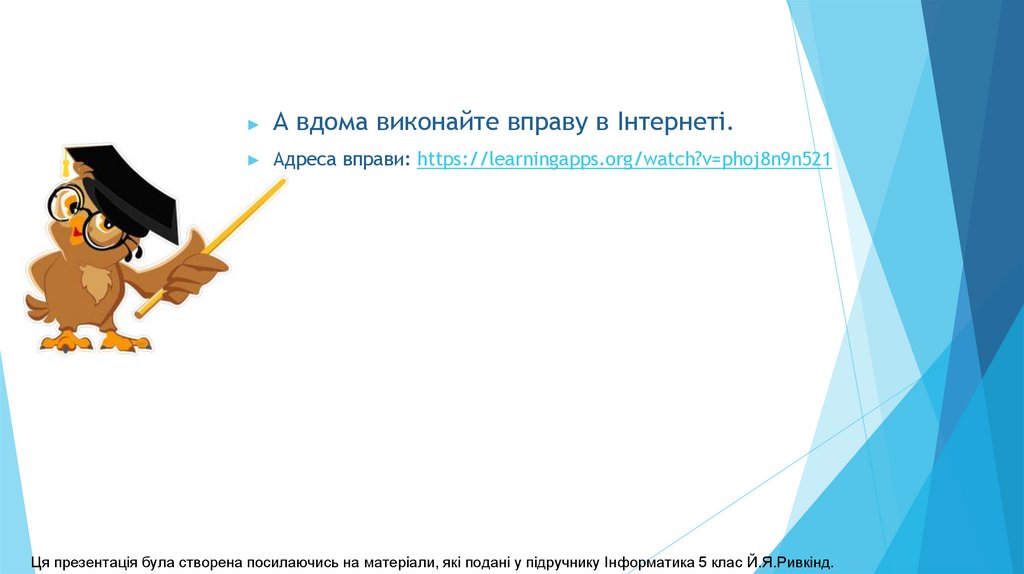 ► А вдома виконайте вправу в Інтернеті.

► Адреса вправи: https://learningapps.org/watch?v=phoj8n9n521

Ця презентація була створена посилаючись на матеріали, які подані у підручнику Інформатика 5 клас Й.Я.Ривкінд.